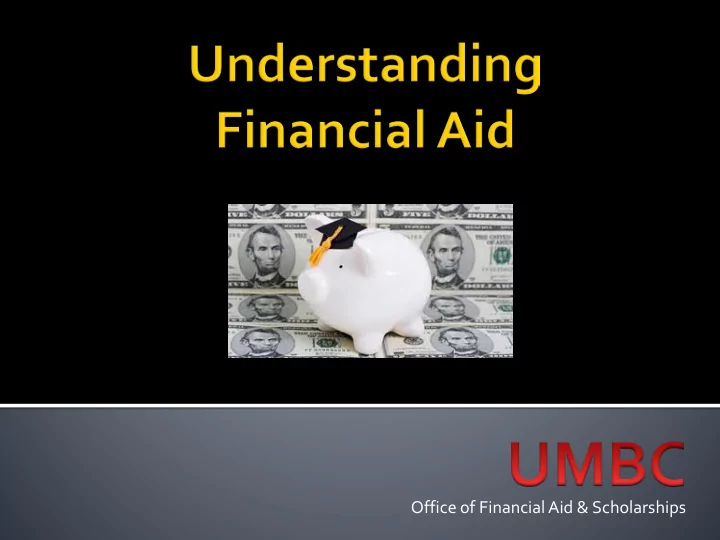 Understanding Financial Aid

UMBC

Office of Financial Aid & Scholarships